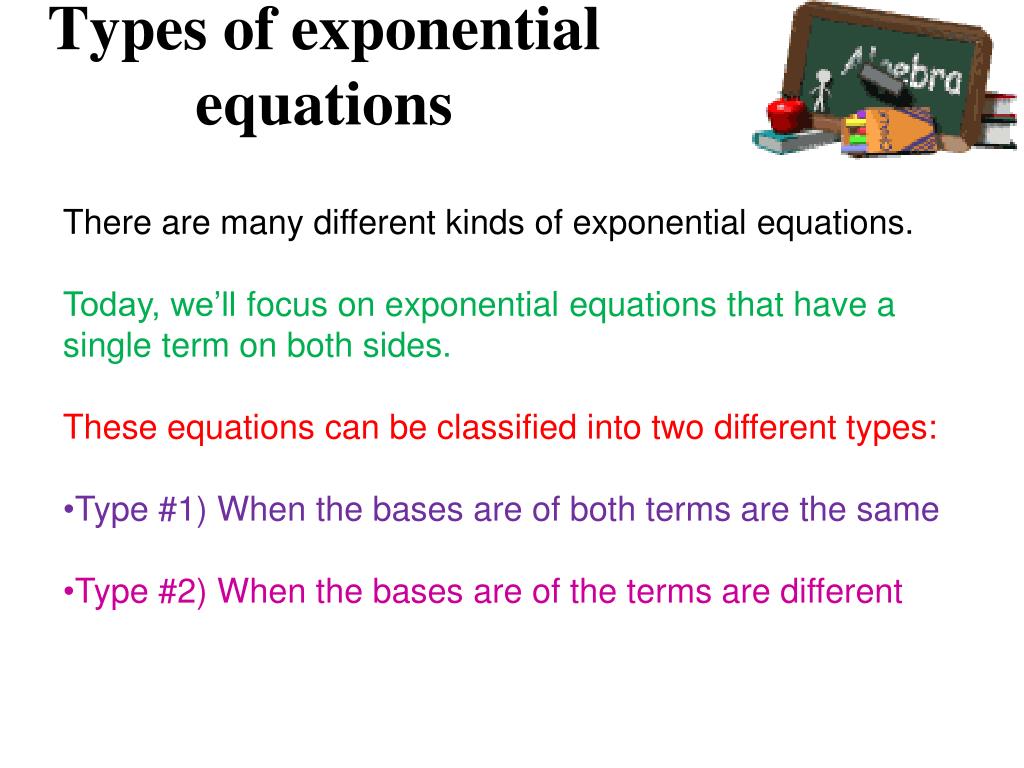 Types of exponential equations

Algebra

There are many different kinds of exponential equations.

Today, we'll focus on exponential equations that have a single term on both sides.

These equations can be classified into two different types:

•Type #1) When the bases are of both terms are the same

•Type #2) When the bases are of the terms are different